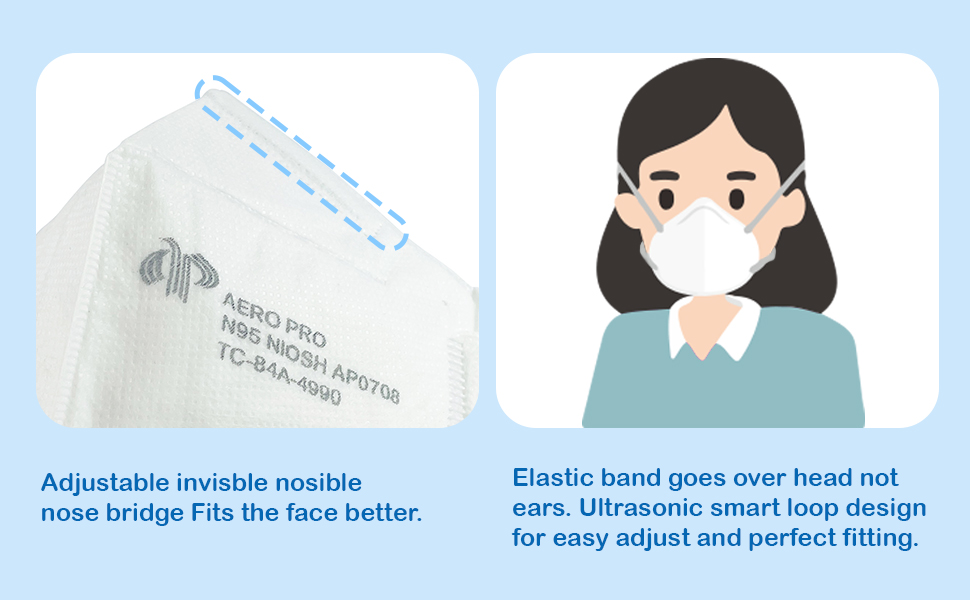 AERO PRO
N95 NIOSH AP0708
TC-84A-4990

Adjustable invisble nosible nose bridge Fits the face better.

Elastic band goes over head not ears. Ultrasonic smart loop design for easy adjust and perfect fitting.